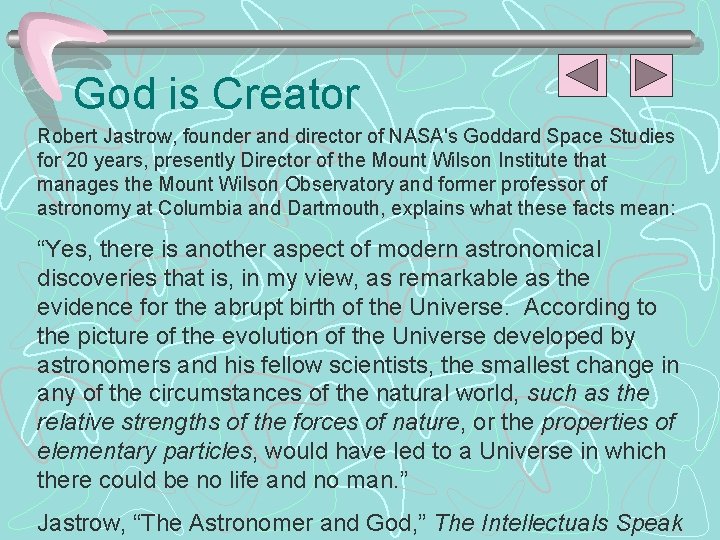 God is Creator

Robert Jastrow, founder and director of NASA's Goddard Space Studies for 20 years, presently Director of the Mount Wilson Institute that manages the Mount Wilson Observatory and former professor of astronomy at Columbia and Dartmouth, explains what these facts mean:

“Yes, there is another aspect of modern astronomical discoveries that is, in my view, as remarkable as the evidence for the abrupt birth of the Universe. According to the picture of the evolution of the Universe developed by astronomers and his fellow scientists, the smallest change in any of the circumstances of the natural world, such as the relative strengths of the forces of nature, or the properties of elementary particles, would have led to a Universe in which there could be no life and no man.”

Jastrow, “The Astronomer and God,” The Intellectuals Speak